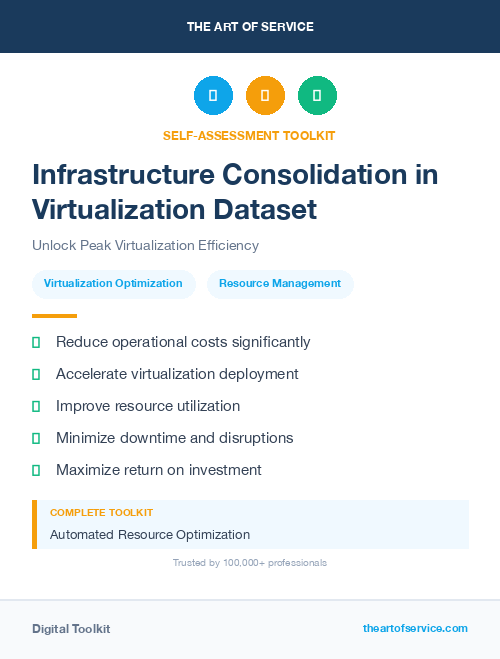 THE ART OF SERVICE

SELF-ASSESSMENT TOOLKIT

Infrastructure Consolidation in Virtualization Dataset

Unlock Peak Virtualization Efficiency

Virtualization Optimization

Resource Management

Reduce operational costs significantly

Accelerate virtualization deployment

Improve resource utilization

Minimize downtime and disruptions

Maximize return on investment

COMPLETE TOOLKIT

Automated Resource Optimization

Trusted by 100,000+ professionals

Digital Toolkit

theartofservice.com